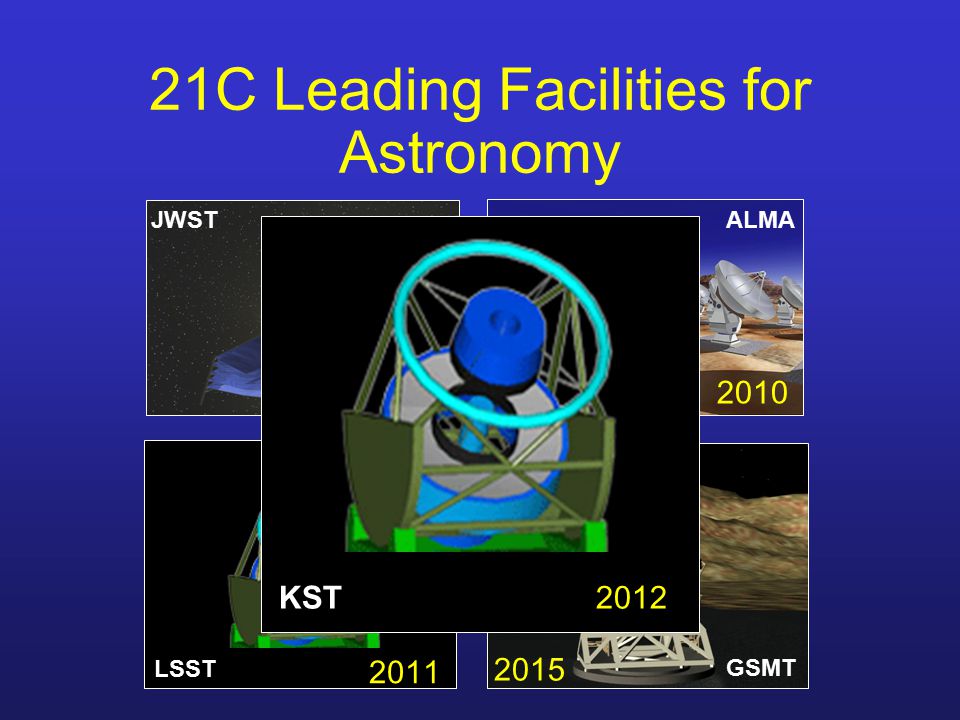 21C Leading Facilities for Astronomy

JWST

ALMA

2010

KST

2012

LSST

2011

2015

GSMT